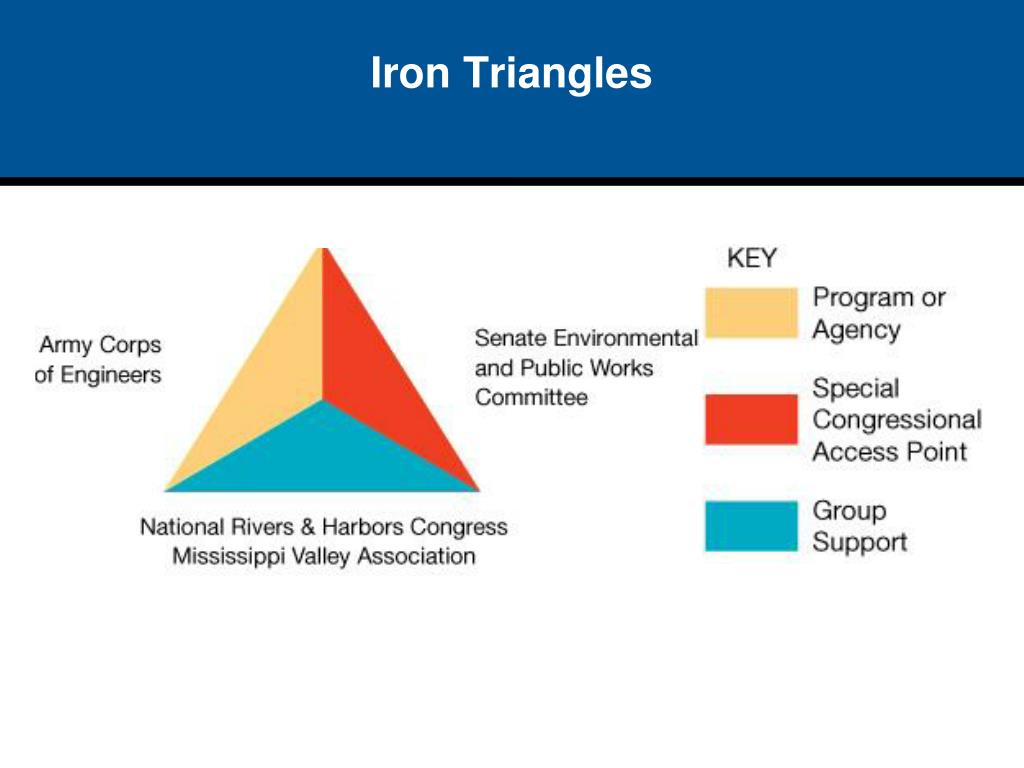 Iron Triangles

Army Corps of Engineers

Senate Environmental and Public Works Committee

National Rivers & Harbors Congress
Mississippi Valley Association

KEY
Program or Agency
Special Congressional Access Point
Group Support